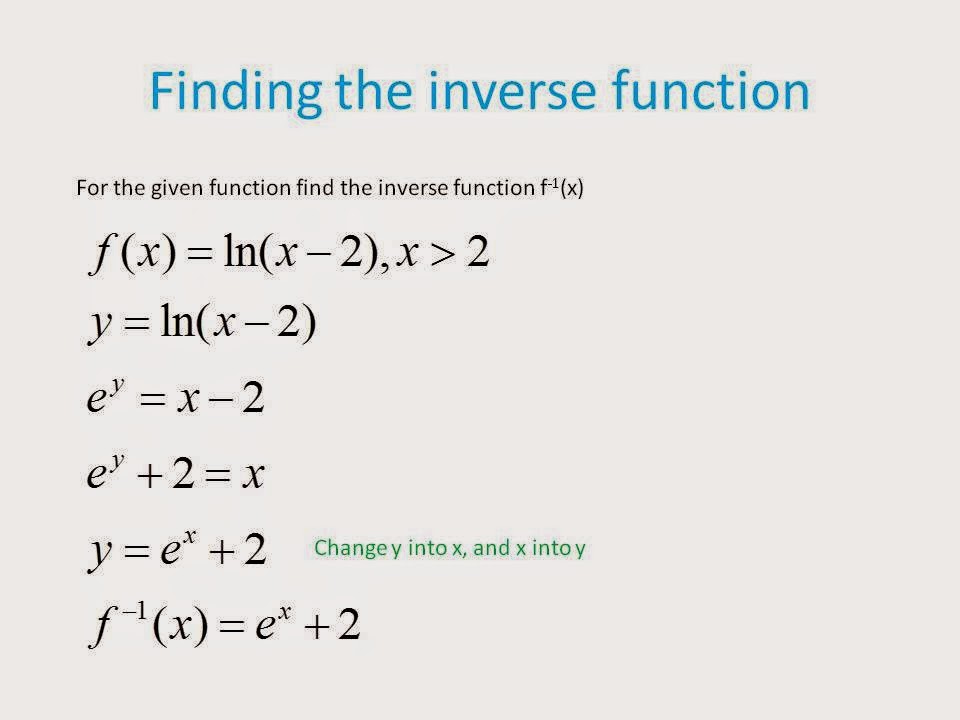 Finding the inverse function

For the given function find the inverse function $f^{-1}(x)$

$f(x) = \ln(x-2), x > 2$

$y = \ln(x-2)$

$e^y = x - 2$

$e^y + 2 = x$

$y = e^x + 2$ Change y into x, and x into y

$f^{-1}(x) = e^x + 2$